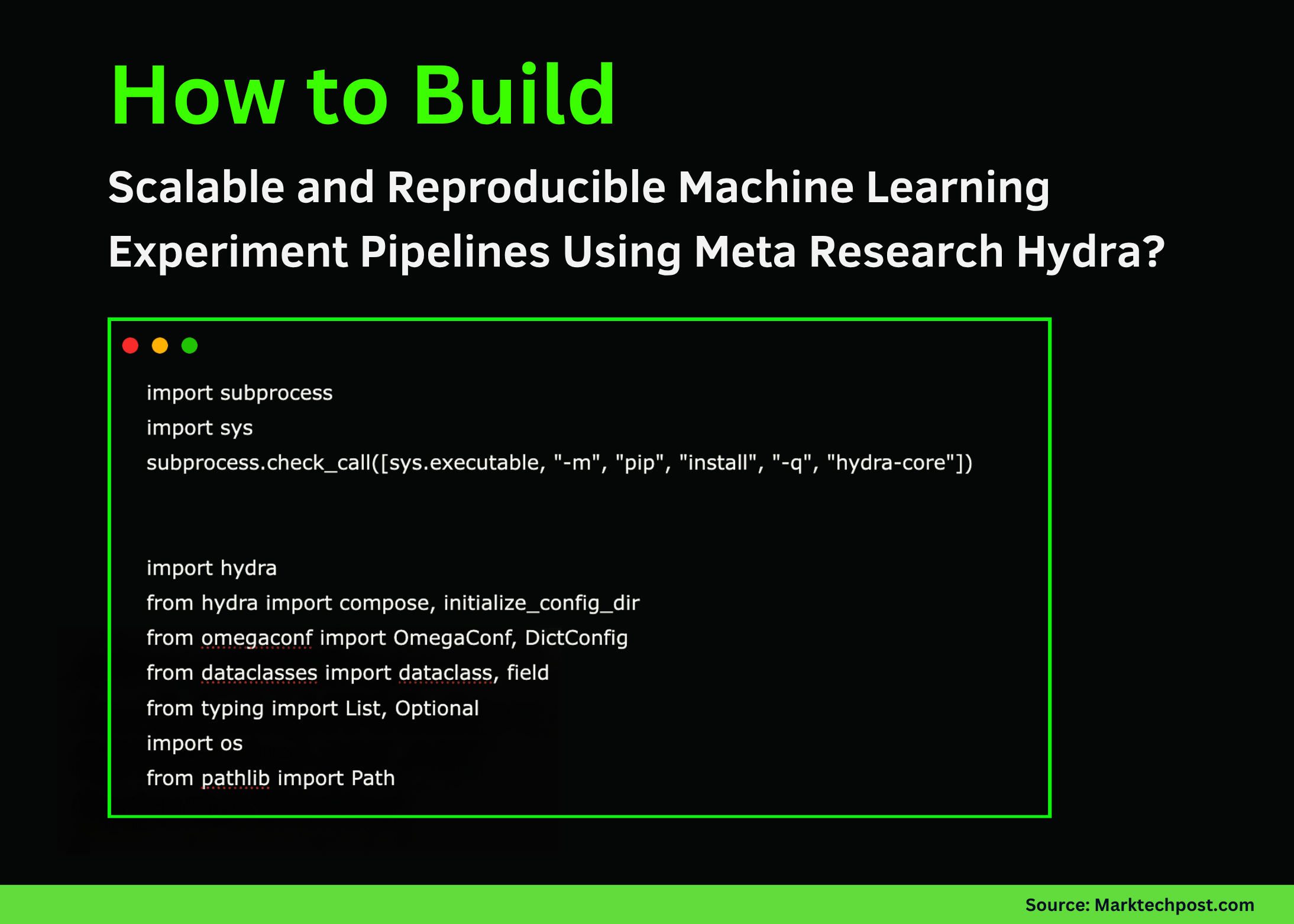 How to Build

Scalable and Reproducible Machine Learning Experiment Pipelines Using Meta Research Hydra?

import subprocess
import sys
subprocess.check_call([sys.executable, "-m", "pip", "install", "-q", "hydra-core"])

import hydra
from hydra import compose, initialize_config_dir
from omegaconf import OmegaConf, DictConfig
from dataclasses import dataclass, field
from typing import List, Optional
import os
from pathlib import Path

Source: Marktechpost.com